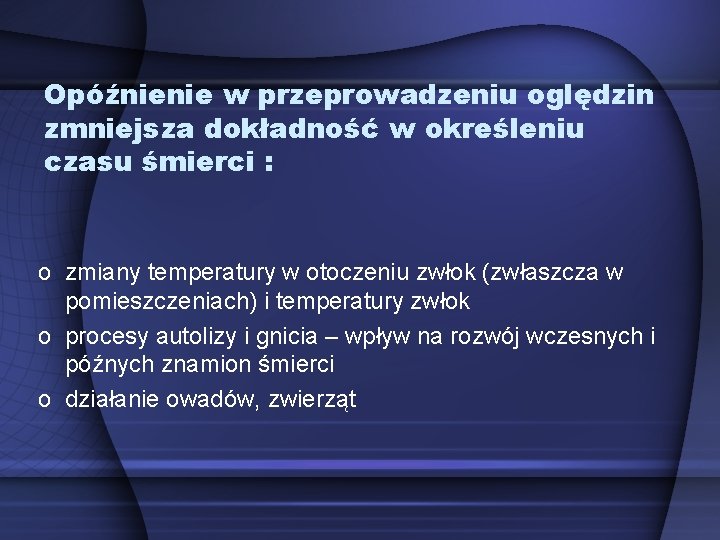 Opóźnienie w przeprowadzeniu oględzin zmniejsza dokładność w określeniu czasu śmierci :

o zmiany temperatury w otoczeniu zwłok (zwłaszcza w pomieszczeniach) i temperatury zwłok
o procesy autolizy i gnicia – wpływ na rozwój wczesnych i późnych znamion śmierci
o działanie owadów, zwierząt